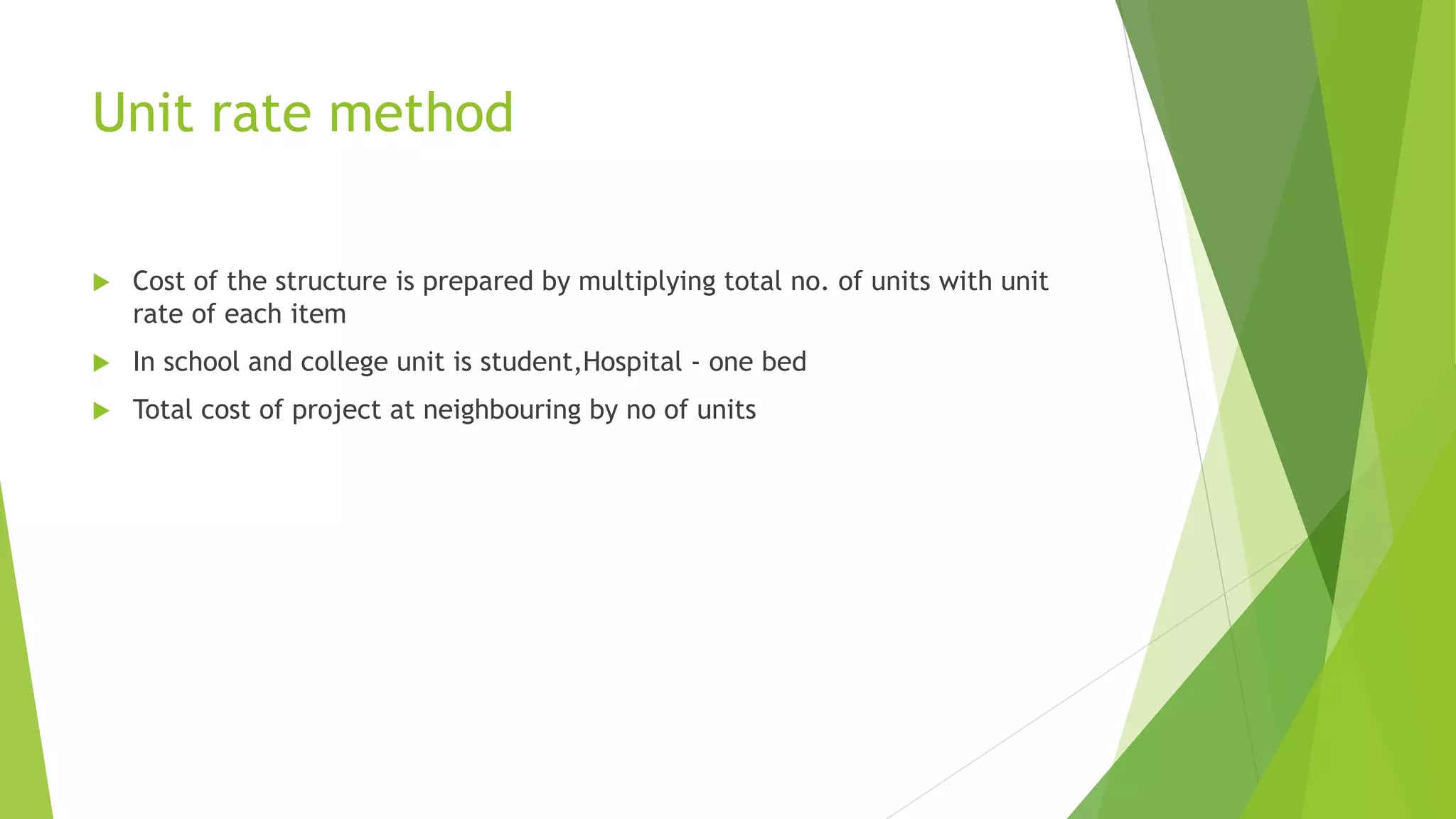 Unit rate method

Cost of the structure is prepared by multiplying total no. of units with unit rate of each item

In school and college unit is student,Hospital - one bed

Total cost of project at neighbouring by no of units